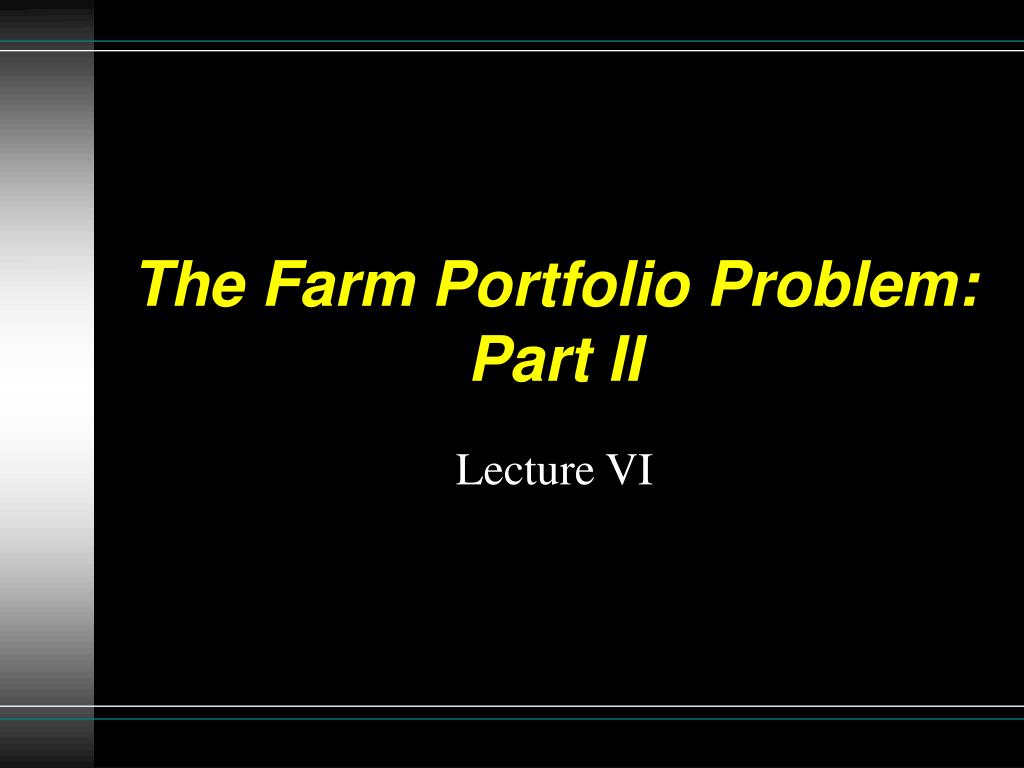 The Farm Portfolio Problem: Part II

Lecture VI